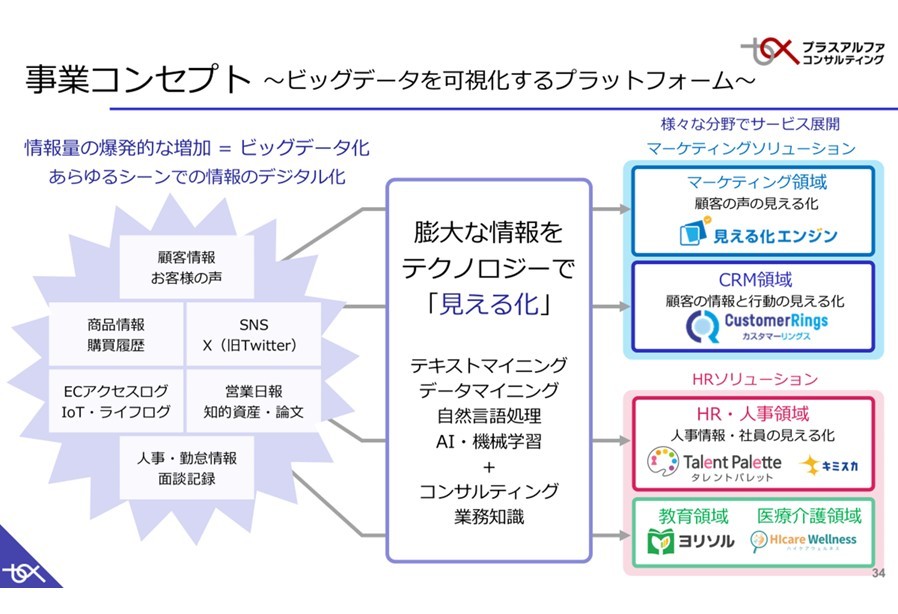 プラスアルファ
コンサルティング

事業コンセプト ～ビッグデータを可視化するプラットフォーム～

情報量の爆発的な増加 ＝ ビッグデータ化
あらゆるシーンでの情報のデジタル化

顧客情報
お客様の声

商品情報
購買履歴

SNS
X（旧Twitter）

ECアクセスログ
IoT・ライフログ

営業日報
知的資産・論文

人事・勤怠情報
面談記録

膨大な情報を
テクノロジーで
「見える化」

テキストマイニング
データマイニング
自然言語処理
AI・機械学習
＋
コンサルティング
業務知識

様々な分野でサービス展開

マーケティングソリューション

マーケティング領域
顧客の声の見える化
見える化エンジン

CRM領域
顧客の情報と行動の見える化
CustomerRings
カスタマーリングス

HRソリューション

HR・人事領域
人事情報・社員の見える化
Talent Palette
タレントパレット
キミスカ

教育領域
ヨリソル

医療介護領域
HIcare Wellness
ハイケアウェルネス

34